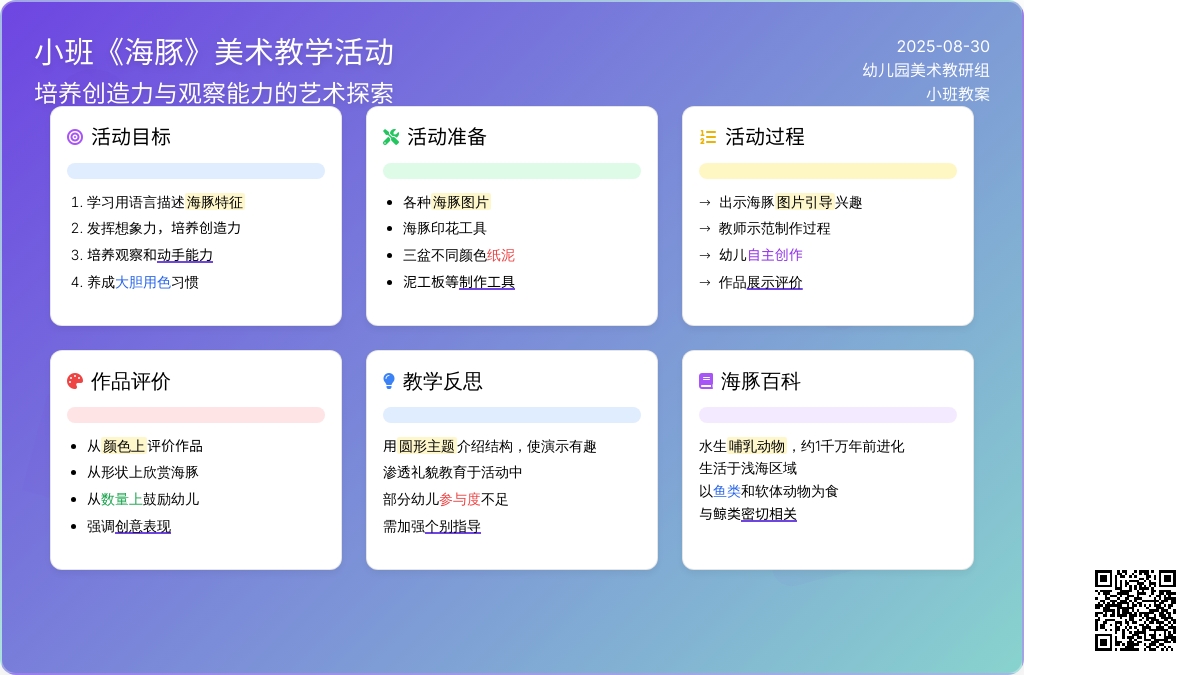 小班《海豚》美术教学活动
培养创造力与观察能力的艺术探索

2025-08-30
幼儿园美术教研组
小班教案

活动目标

1. 学习用语言描述海豚特征
2. 发挥想象力，培养创造力
3. 培养观察和动手能力
4. 养成大胆用色习惯

活动准备

- 各种海豚图片
- 海豚印花工具
- 三盆不同颜色纸泥
- 泥工板等制作工具

活动过程

→ 出示海豚图片引导兴趣
→ 教师示范制作过程
→ 幼儿自主创作
→ 作品展示评价

作品评价

- 从颜色上评价作品
- 从形状上欣赏海豚
- 从数量上鼓励幼儿
- 强调创意表现

教学反思

用圆形主题介绍结构，使演示有趣
渗透礼貌教育于活动中
部分幼儿参与度不足
需加强个别指导

海豚百科

水生哺乳动物，约1千万年前进化
生活于浅海区域
以鱼类和软体动物为食
与鲸类密切相关